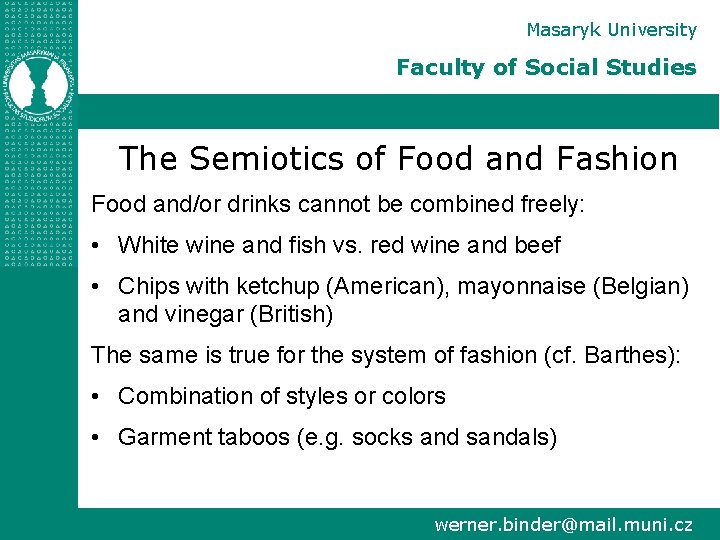 Masaryk University

Faculty of Social Studies

The Semiotics of Food and Fashion

Food and/or drinks cannot be combined freely:

• White wine and fish vs. red wine and beef

• Chips with ketchup (American), mayonnaise (Belgian) and vinegar (British)

The same is true for the system of fashion (cf. Barthes):

• Combination of styles or colors

• Garment taboos (e.g. socks and sandals)

werner.binder@mail.muni.cz